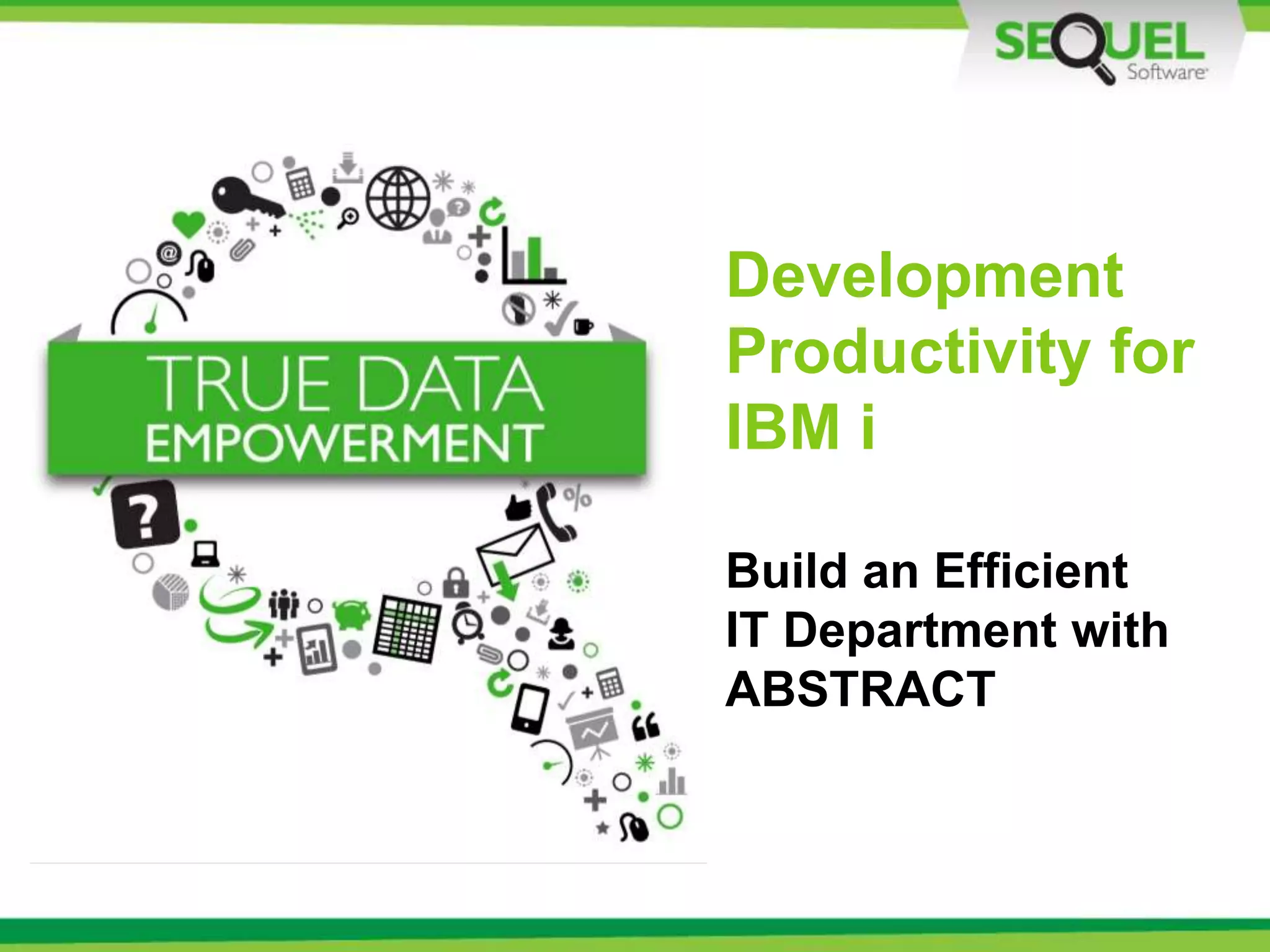 SEQUEL Software

TRUE DATA EMPOWERMENT

Development Productivity for IBM i

Build an Efficient IT Department with ABSTRACT